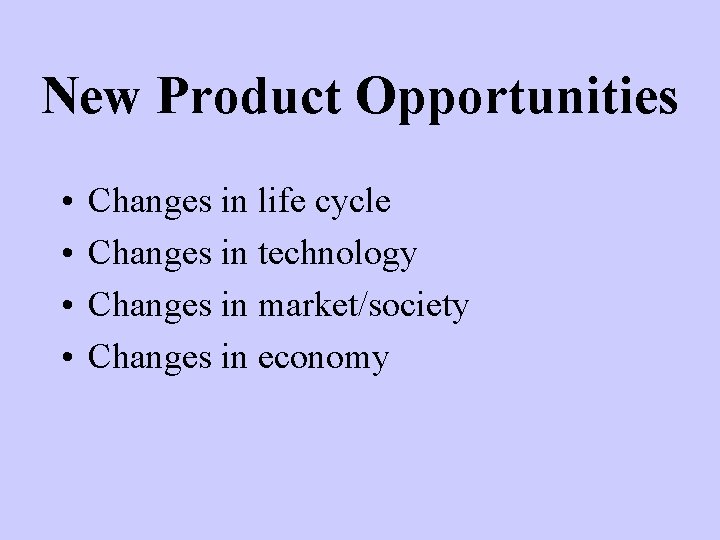 New Product Opportunities

• Changes in life cycle
• Changes in technology
• Changes in market/society
• Changes in economy